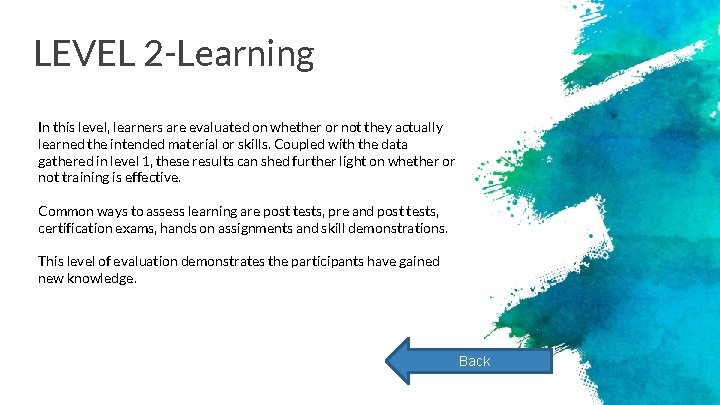 LEVEL 2-Learning

In this level, learners are evaluated on whether or not they actually learned the intended material or skills. Coupled with the data gathered in level 1, these results can shed further light on whether or not training is effective.

Common ways to assess learning are post tests, pre and post tests, certification exams, hands on assignments and skill demonstrations.

This level of evaluation demonstrates the participants have gained new knowledge.

Back